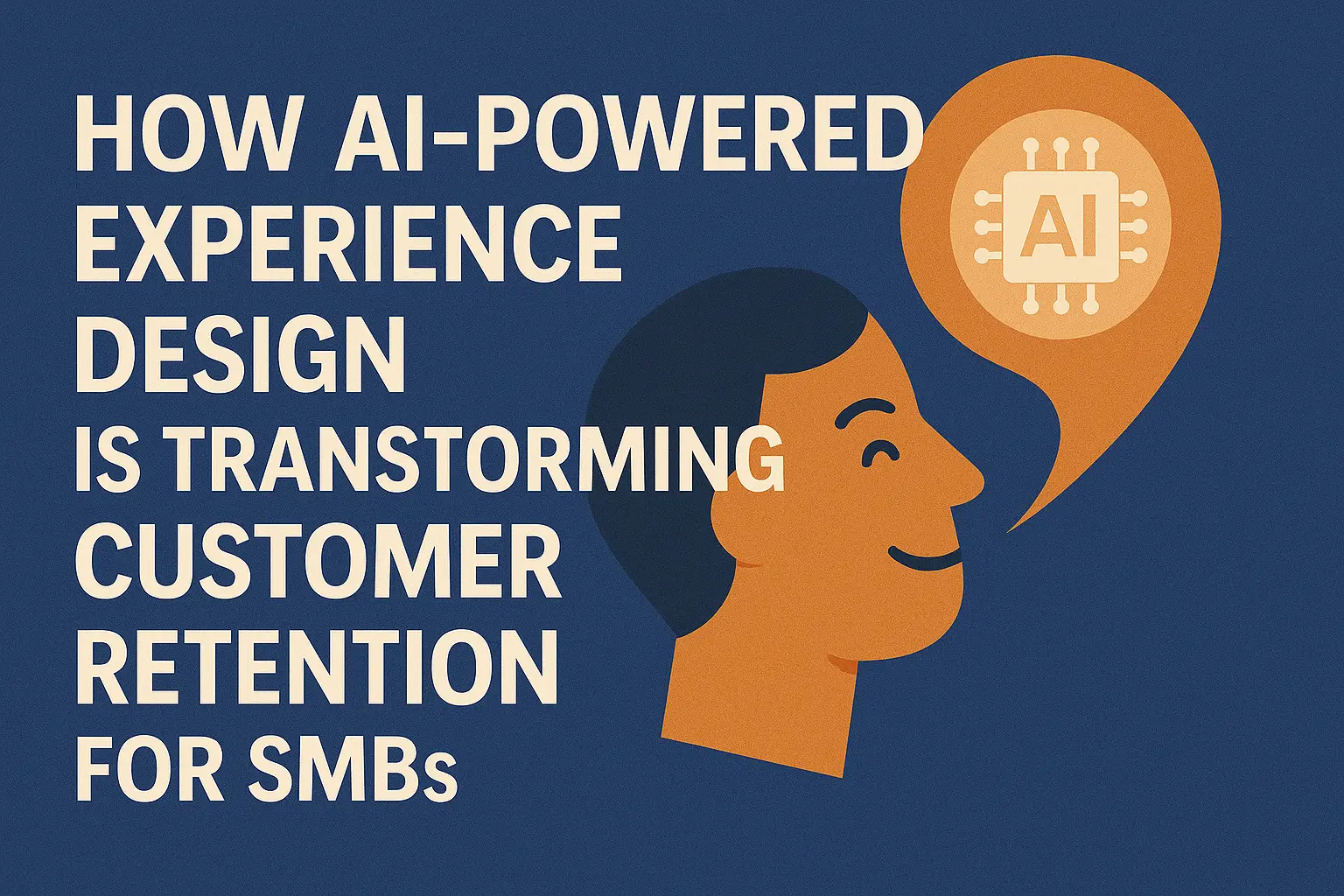 HOW AI-POWERED EXPERIENCE DESIGN IS TRANSTORMING CUSTOMER RETENTION FOR SMBs

AI